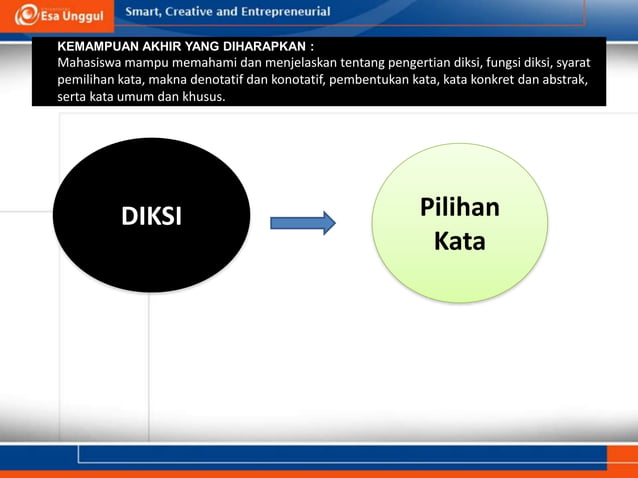 Esa Unggul

Smart, Creative and Entrepreneurial

KEMAMPUAN AKHIR YANG DIHARAPKAN :
Mahasiswa mampu memahami dan menjelaskan tentang pengertian diksi, fungsi diksi, syarat pemilihan kata, makna denotatif dan konotatif, pembentukan kata, kata konkret dan abstrak, serta kata umum dan khusus.

DIKSI

Pilihan Kata